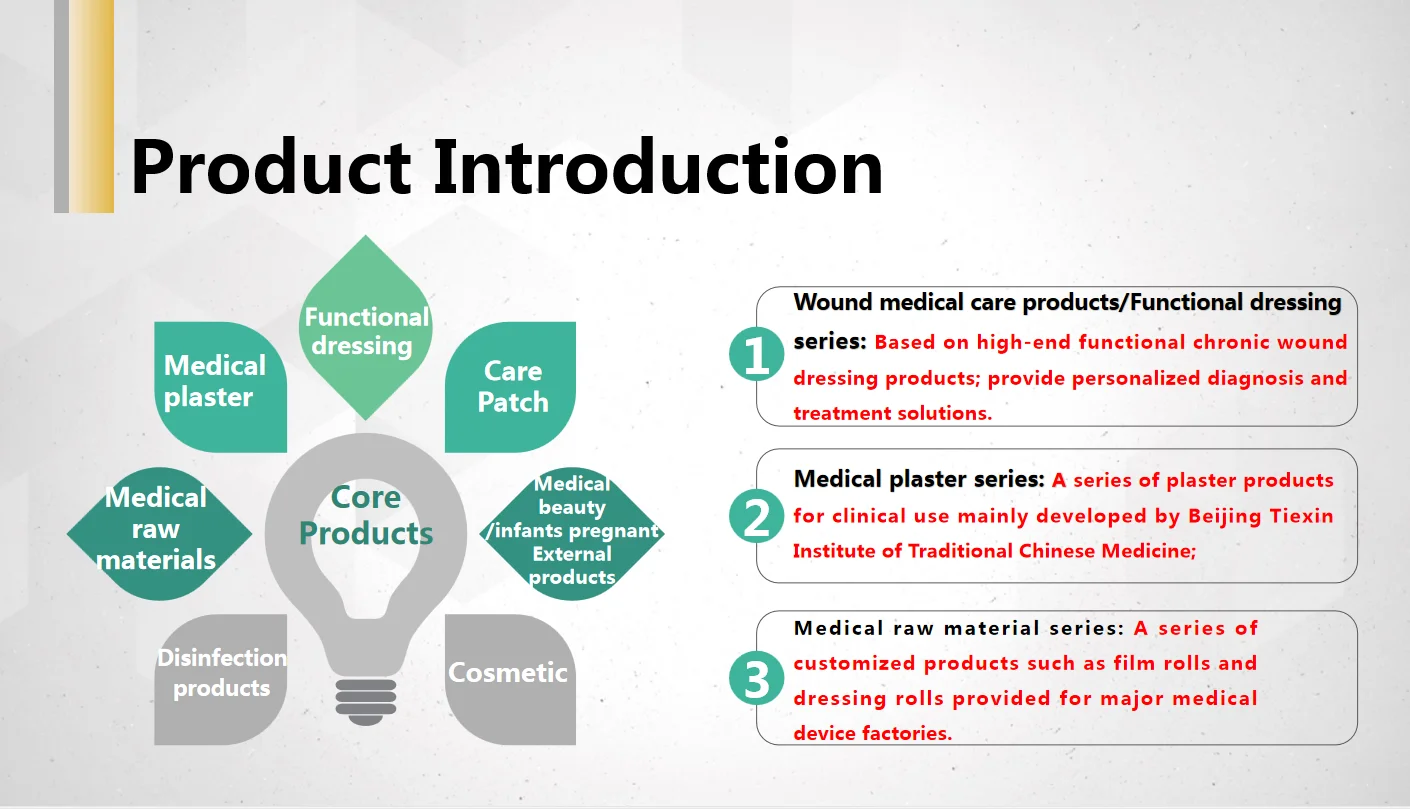 Product Introduction

Functional dressing

Medical plaster

Care Patch

Medical raw materials

Core Products

Medical beauty /infants pregnant External products

Disinfection products

Cosmetic

1
Wound medical care products/Functional dressing series: Based on high-end functional chronic wound dressing products; provide personalized diagnosis and treatment solutions.

2
Medical plaster series: A series of plaster products for clinical use mainly developed by Beijing Tiexin Institute of Traditional Chinese Medicine;

3
Medical raw material series: A series of customized products such as film rolls and dressing rolls provided for major medical device factories.